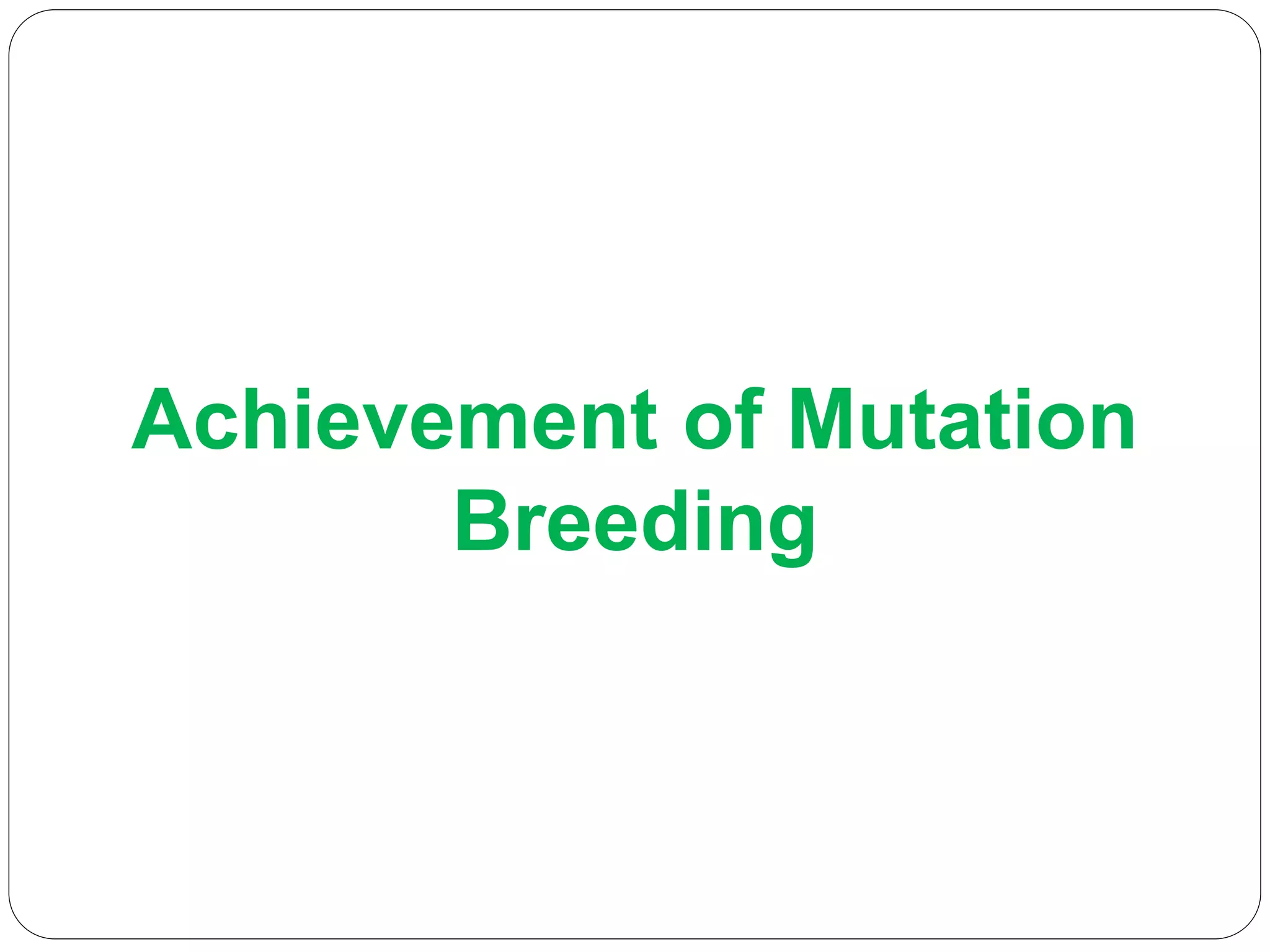 Achievement of Mutation Breeding